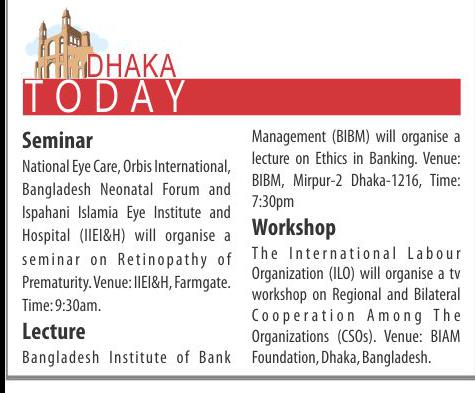 DHAKA
TODAY

Seminar
National Eye Care, Orbis International, Bangladesh Neonatal Forum and Ispahani Islamia Eye Institute and Hospital (IIEI&H) will organise a seminar on Retinopathy of Prematurity. Venue: IIEI&H, Farmgate. Time: 9:30am.

Lecture
Bangladesh Institute of Bank Management (BIBM) will organise a lecture on Ethics in Banking. Venue: BIBM, Mirpur-2 Dhaka-1216, Time: 7:30pm

Workshop
The International Labour Organization (ILO) will organise a tv workshop on Regional and Bilateral Cooperation Among The Organizations (CSOs). Venue: BIAM Foundation, Dhaka, Bangladesh.